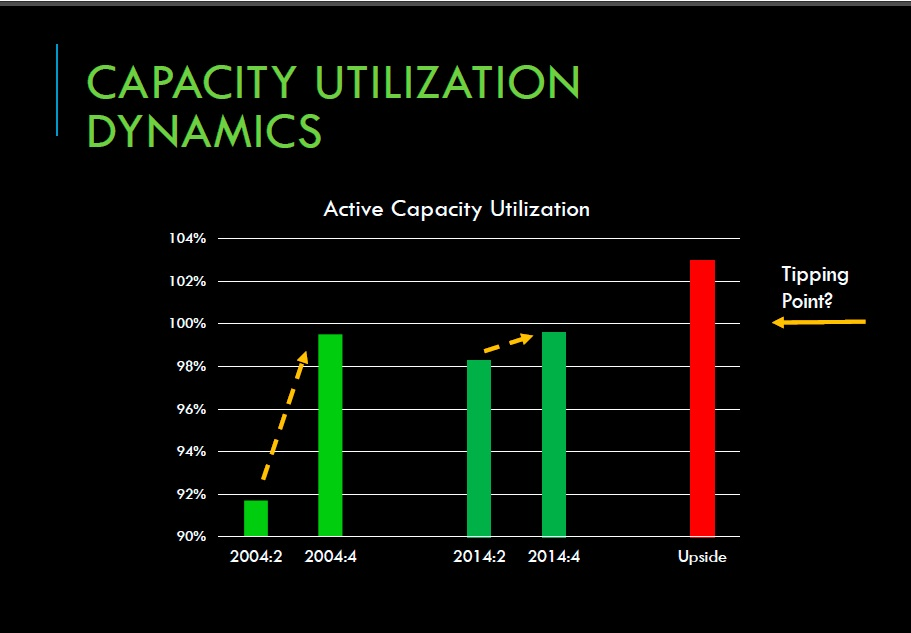 CAPACITY UTILIZATION DYNAMICS

Active Capacity Utilization

104%
102%
100%
98%
96%
94%
92%
90%

2004:2 2004:4 2014:2 2014:4 Upside

Tipping Point?